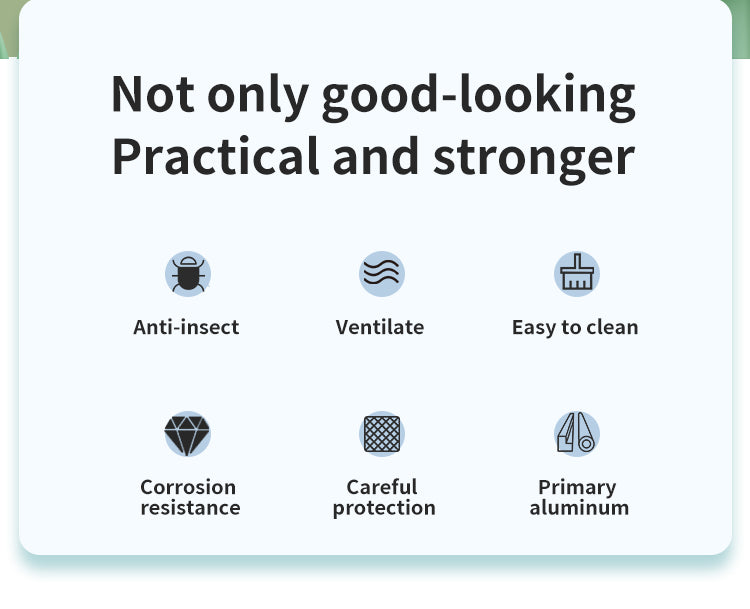 Not only good-looking
Practical and stronger

Anti-insect

Ventilate

Easy to clean

Corrosion resistance

Careful protection

Primary aluminum